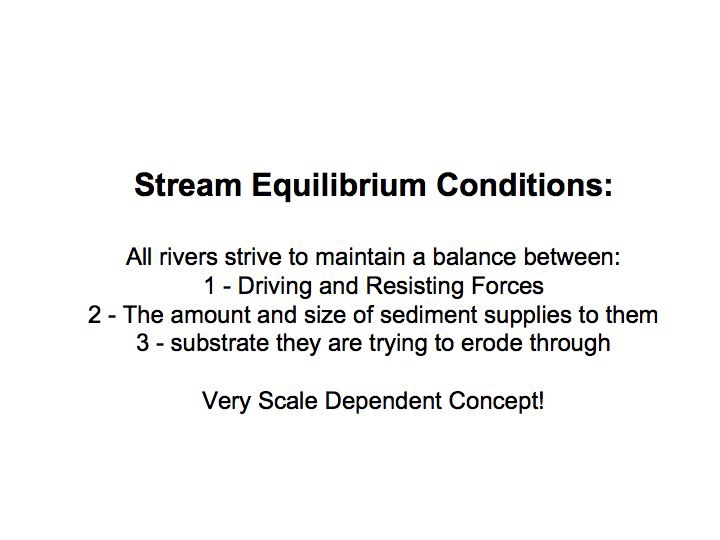 Stream Equilibrium Conditions:

All rivers strive to maintain a balance between:
1 - Driving and Resisting Forces
2 - The amount and size of sediment supplies to them
3 - substrate they are trying to erode through

Very Scale Dependent Concept!